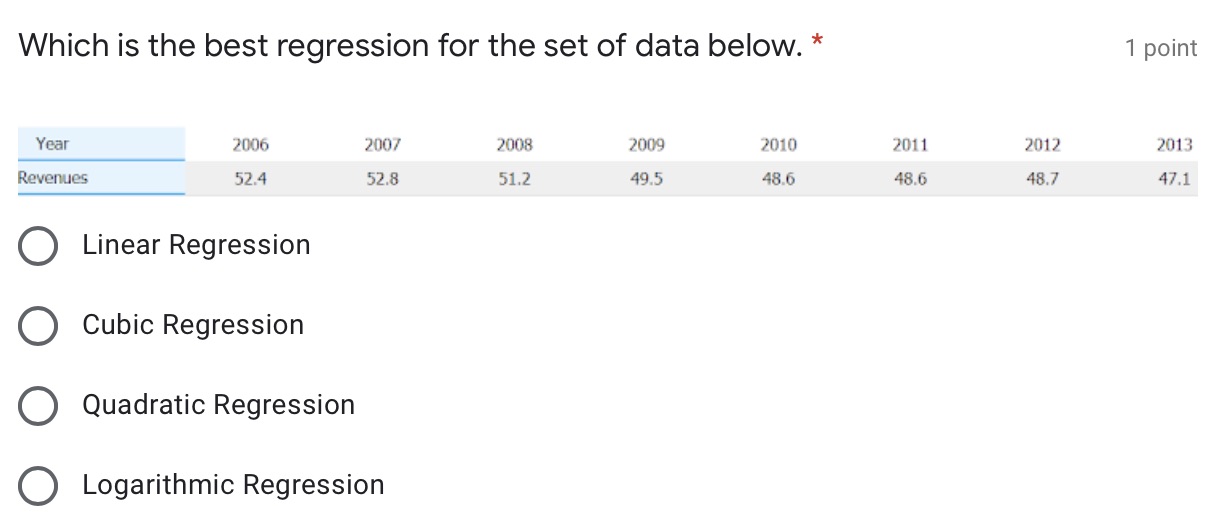 Which is the best regression for the set of data below. *

1 point

| Year | 2006 | 2007 | 2008 | 2009 | 2010 | 2011 | 2012 | 2013 |
|---|---|---|---|---|---|---|---|---|
| Revenues | 52.4 | 52.8 | 51.2 | 49.5 | 48.6 | 48.6 | 48.7 | 47.1 |

Linear Regression

Cubic Regression

Quadratic Regression

Logarithmic Regression